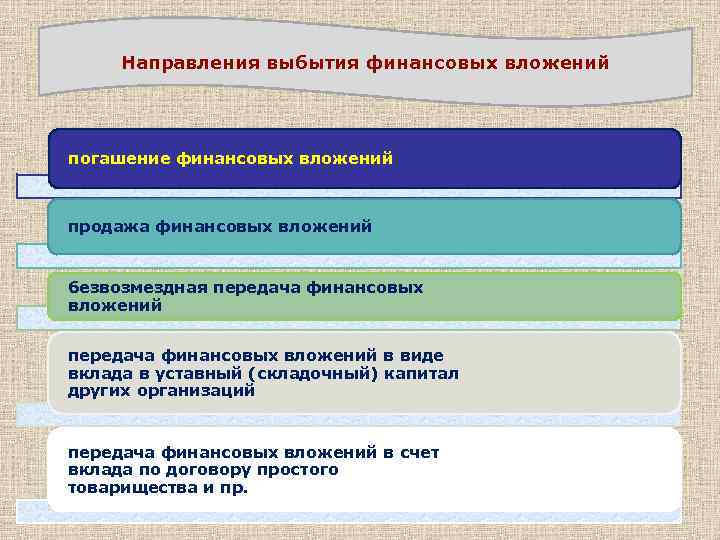 Направления выбытия финансовых вложений

погашение финансовых вложений

продажа финансовых вложений

безвозмездная передача финансовых вложений

передача финансовых вложений в виде вклада в уставный (складочный) капитал других организаций

передача финансовых вложений в счет вклада по договору простого товарищества и пр.